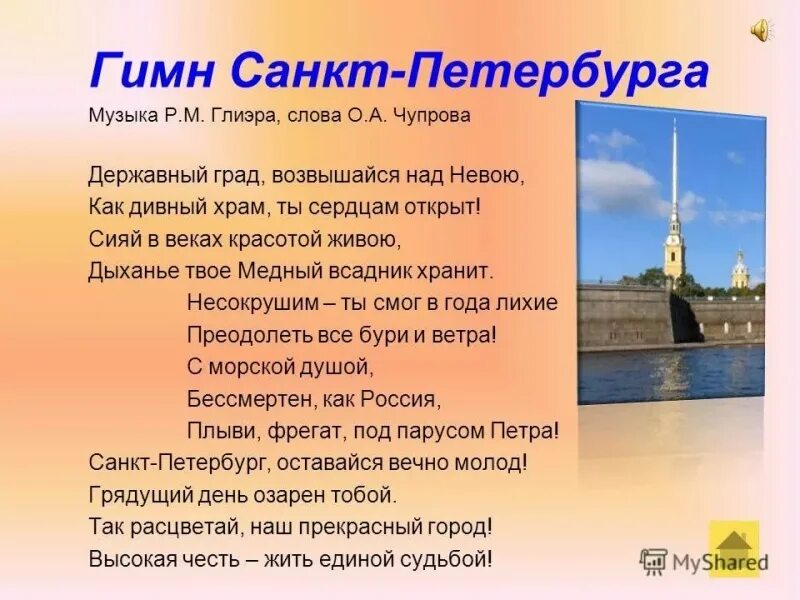 Гимн Санкт-Петербурга

Музыка Р.М. Глиэра, слова О.А. Чупрова

Державный град, возвышайся над Невою,
Как дивный храм, ты сердцам открыт!
Сияй в веках красотой живою,
Дыханье твое Медный всадник хранит.
Несокрушим – ты смог в года лихие
Преодолеть все бури и ветра!
С морской душой,
Бессмертен, как Россия,
Плыви, фрегат, под парусом Петра!
Санкт-Петербург, оставайся вечно молод!
Грядущий день озарен тобой.
Так расцветай, наш прекрасный город!
Высокая честь – жить единой судьбой!

MyShared